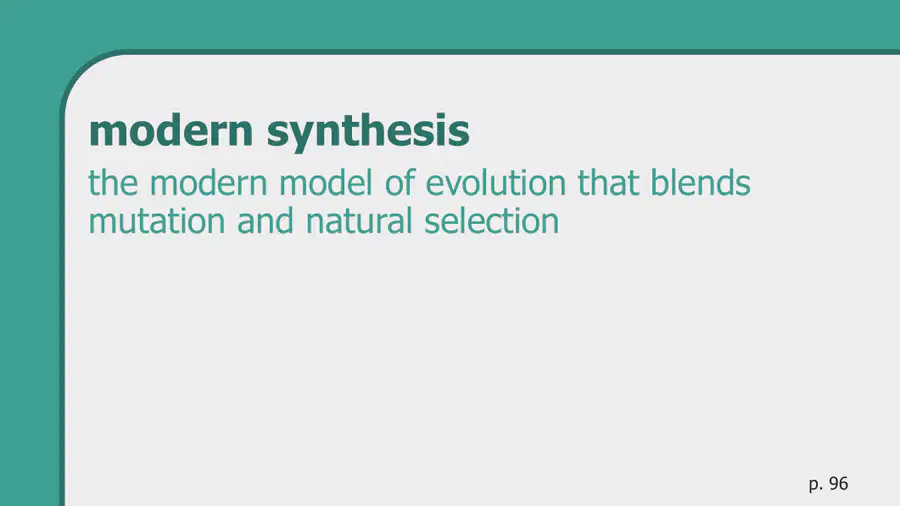 modern synthesis

the modern model of evolution that blends mutation and natural selection

p. 96